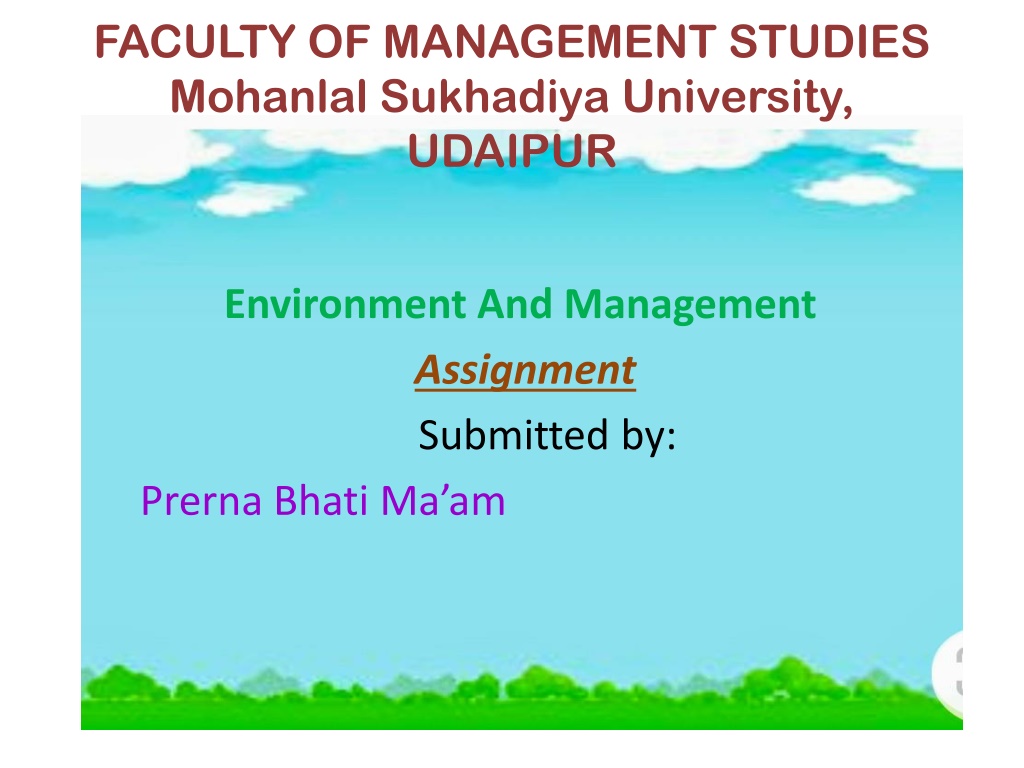 FACULTY OF MANAGEMENT STUDIES
Mohanlal Sukhadiya University, UDAIPUR

Environment And Management

Assignment

Submitted by:

Prerna Bhati Ma'am